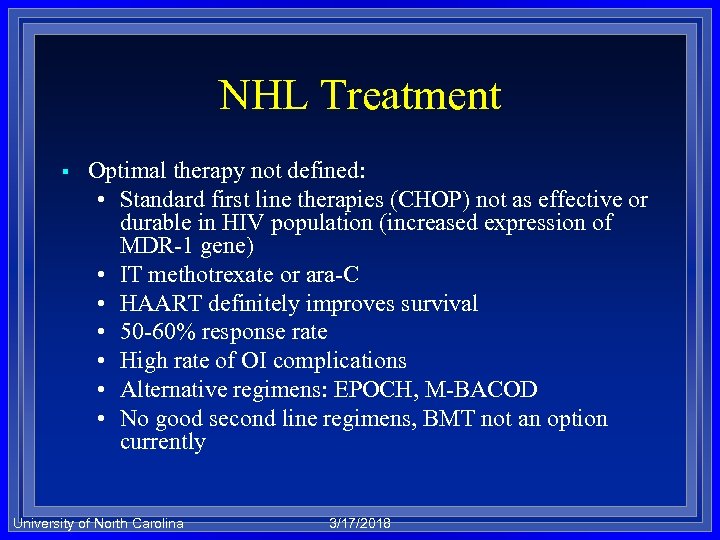 NHL Treatment

▪ Optimal therapy not defined:
• Standard first line therapies (CHOP) not as effective or durable in HIV population (increased expression of MDR-1 gene)
• IT methotrexate or ara-C
• HAART definitely improves survival
• 50-60% response rate
• High rate of OI complications
• Alternative regimens: EPOCH, M-BACOD
• No good second line regimens, BMT not an option currently

University of North Carolina 3/17/2018